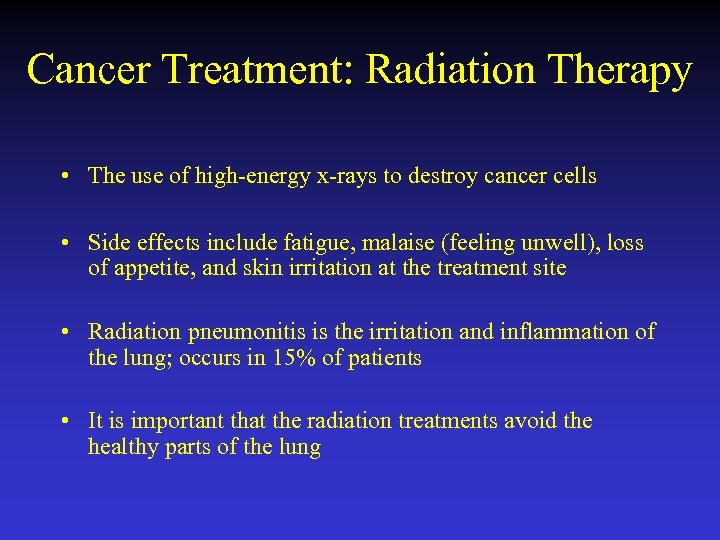 Cancer Treatment: Radiation Therapy

• The use of high-energy x-rays to destroy cancer cells

• Side effects include fatigue, malaise (feeling unwell), loss of appetite, and skin irritation at the treatment site

• Radiation pneumonitis is the irritation and inflammation of the lung; occurs in 15% of patients

• It is important that the radiation treatments avoid the healthy parts of the lung